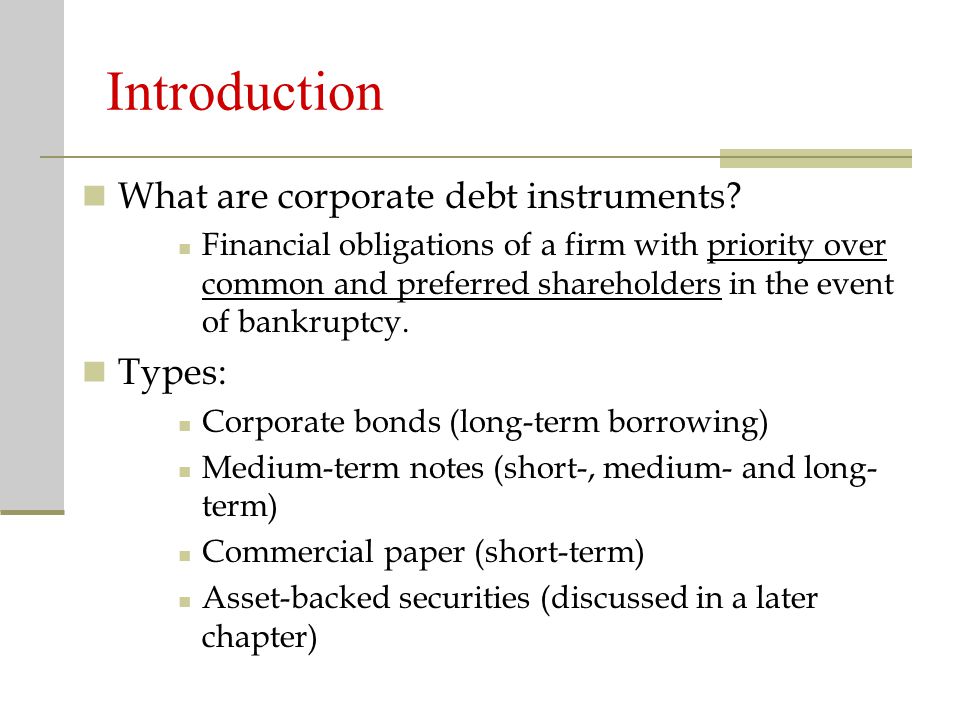 Introduction

What are corporate debt instruments?

Financial obligations of a firm with priority over common and preferred shareholders in the event of bankruptcy.

Types:

Corporate bonds (long-term borrowing)

Medium-term notes (short-, medium- and long-term)

Commercial paper (short-term)

Asset-backed securities (discussed in a later chapter)